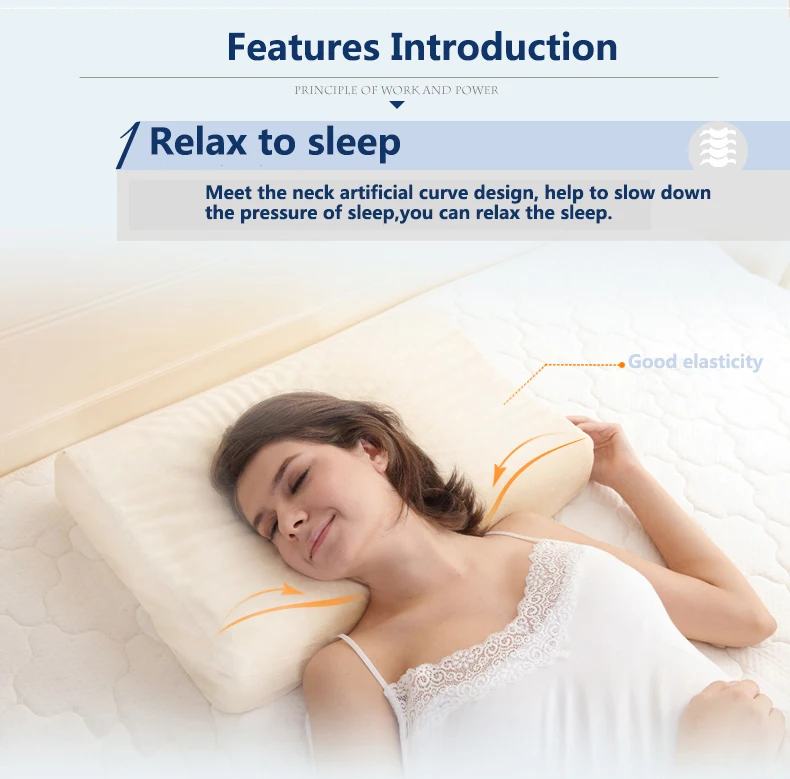 Features Introduction

PRINCIPLE OF WORK AND POWER

1 Relax to sleep

Meet the neck artificial curve design, help to slow down the pressure of sleep,you can relax the sleep.

Good elasticity